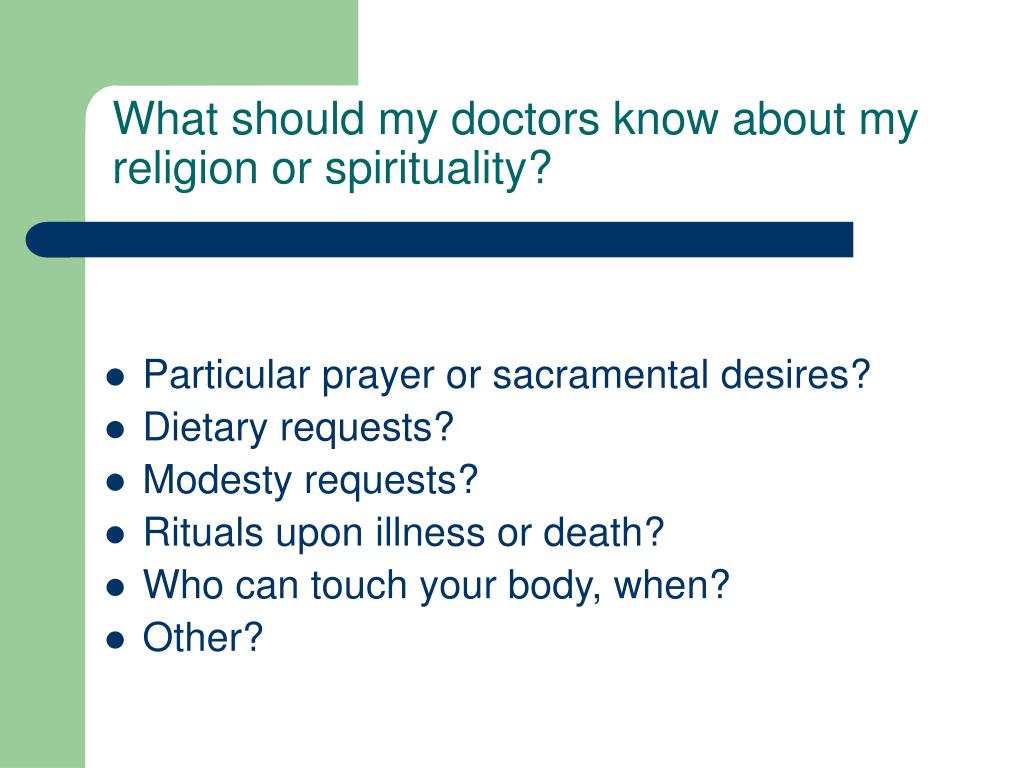 What should my doctors know about my religion or spirituality?

- Particular prayer or sacramental desires?
- Dietary requests?
- Modesty requests?
- Rituals upon illness or death?
- Who can touch your body, when?
- Other?